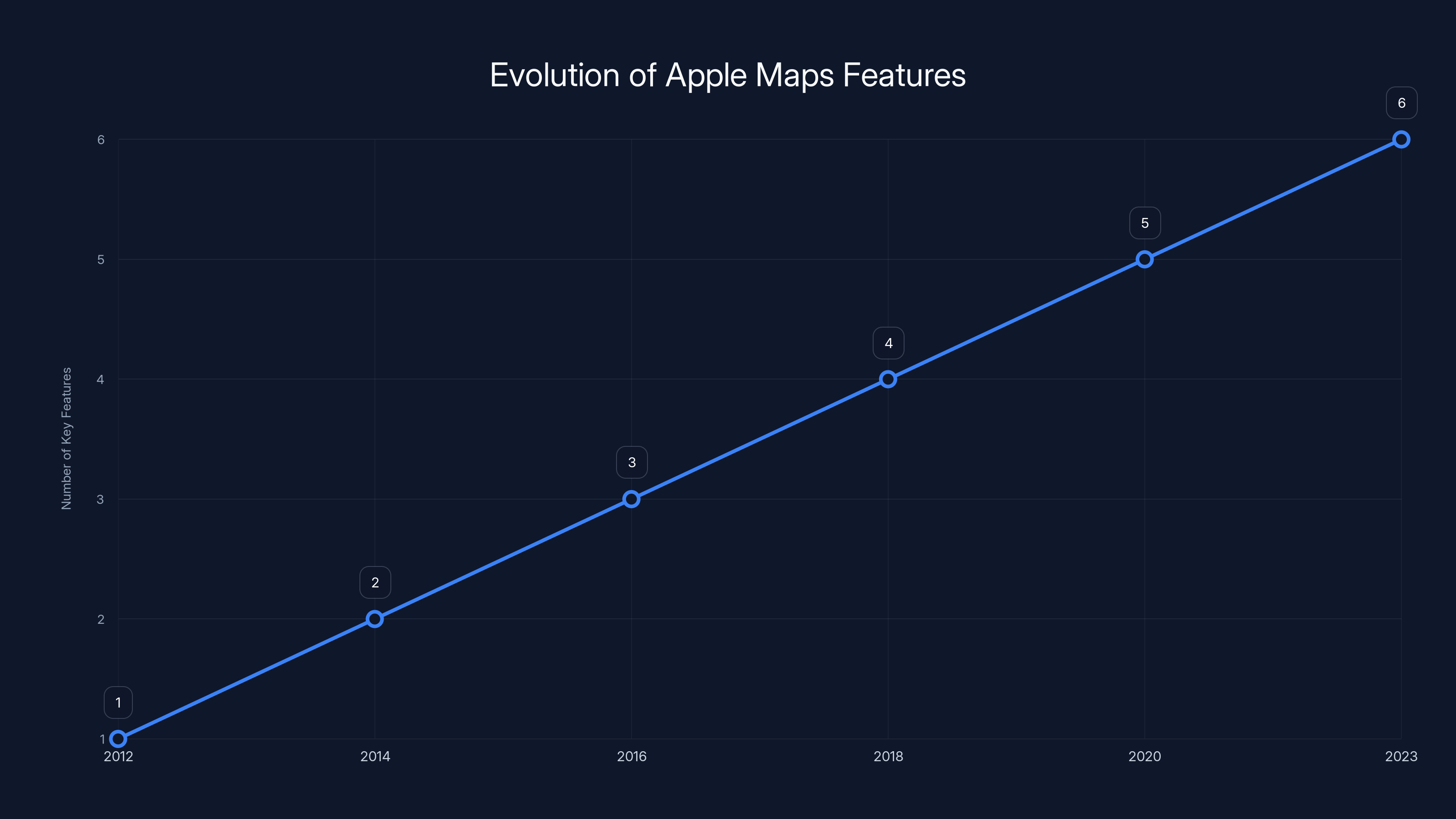 Evolution of Apple Maps Features

Number of Key Features

6
5
4
3
2
1

1
2
3
4
5
6

2012
2014
2016
2018
2020
2023